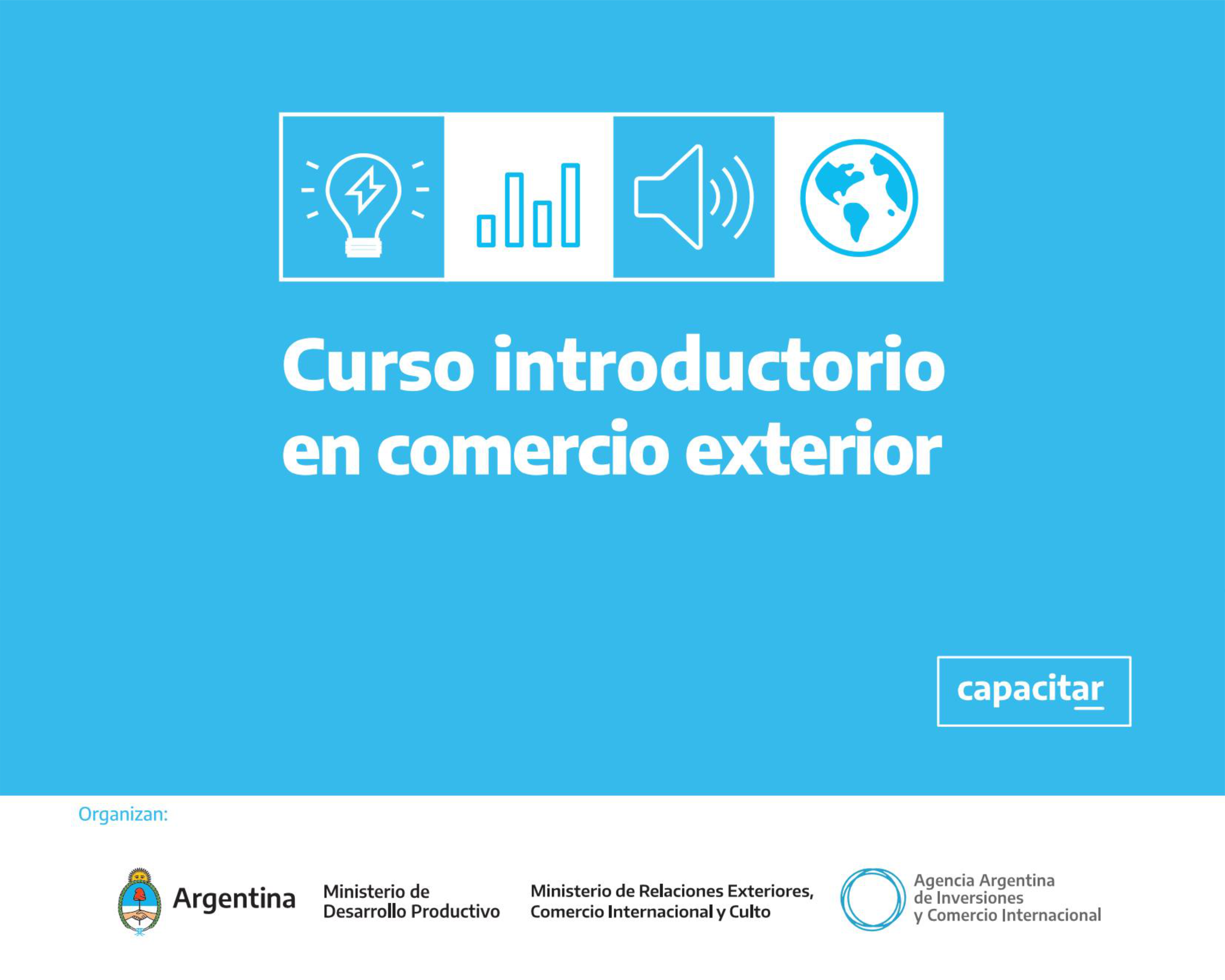 Curso introductorio en comercio exterior

capacitar

Organizan:

Argentina

Ministerio de Desarrollo Productivo

Ministerio de Relaciones Exteriores, Comercio Internacional y Culto

Agencia Argentina de Inversiones y Comercio Internacional